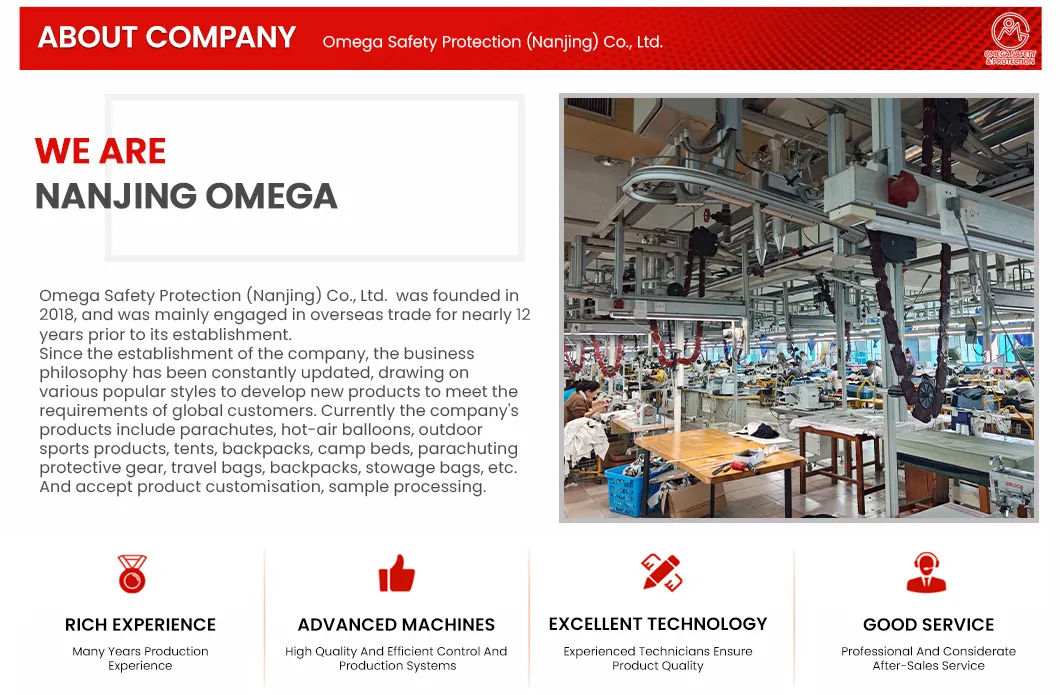 ABOUT COMPANY Omega Safety Protection (Nanjing) Co., Ltd.

OMEGA SAFETY & PROTECTION

WE ARE
NANJING OMEGA

Omega Safety Protection (Nanjing) Co., Ltd. was founded in 2018, and was mainly engaged in overseas trade for nearly 12 years prior to its establishment.
Since the establishment of the company, the business philosophy has been constantly updated, drawing on various popular styles to develop new products to meet the requirements of global customers. Currently the company's products include parachutes, hot-air balloons, outdoor sports products, tents, backpacks, camp beds, parachuting protective gear, travel bags, backpacks, stowage bags, etc. And accept product customisation, sample processing.

RICH EXPERIENCE
Many Years Production Experience

ADVANCED MACHINES
High Quality And Efficient Control And Production Systems

EXCELLENT TECHNOLOGY
Experienced Technicians Ensure Product Quality

GOOD SERVICE
Professional And Considerate After-Sales Service